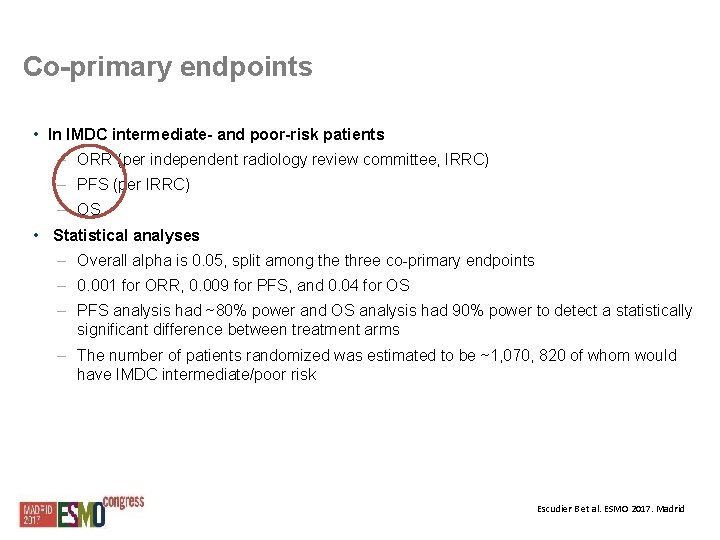 Co-primary endpoints

• In IMDC intermediate- and poor-risk patients
– ORR (per independent radiology review committee, IRRC)
– PFS (per IRRC)
– OS

• Statistical analyses
– Overall alpha is 0.05, split among the three co-primary endpoints
– 0.001 for ORR, 0.009 for PFS, and 0.04 for OS
– PFS analysis had ~80% power and OS analysis had 90% power to detect a statistically significant difference between treatment arms
– The number of patients randomized was estimated to be ~1,070, 820 of whom would have IMDC intermediate/poor risk

MADRID 2017 ESMO congress

Escudier B et al. ESMO 2017. Madrid